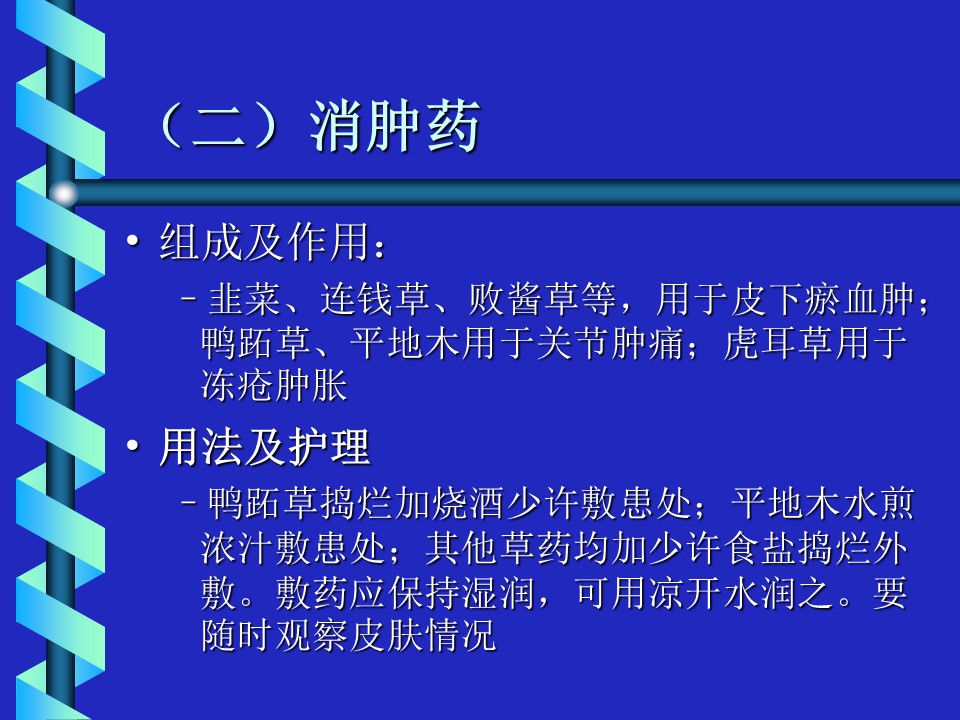 （二）消肿药

• 组成及作用：

– 韭菜、连钱草、败酱草等，用于皮下瘀血肿；鸭跖草、平地木用于关节肿痛；虎耳草用于冻疮肿胀

• 用法及护理

– 鸭跖草捣烂加烧酒少许敷患处；平地木水煎浓汁敷患处；其他草药均加少许食盐捣烂外敷。敷药应保持湿润，可用凉开水润之。要随时观察皮肤情况